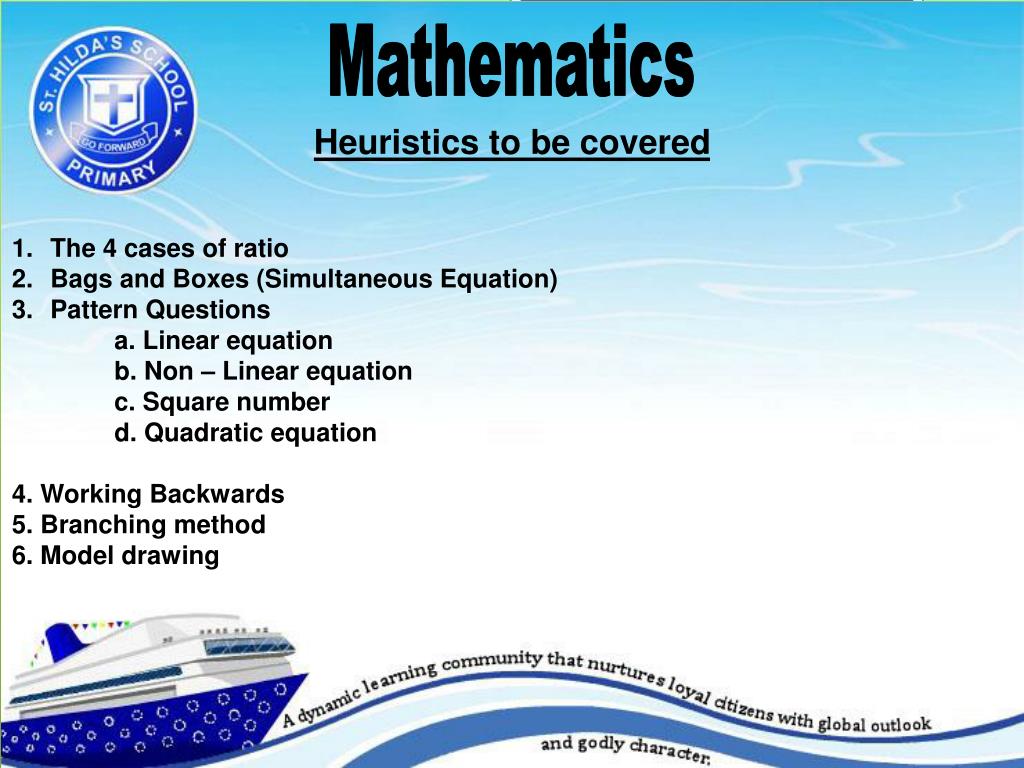 ST. HILDA'S SCHOOL
GO FORWARD
PRIMARY

Mathematics

Heuristics to be covered

1. The 4 cases of ratio
2. Bags and Boxes (Simultaneous Equation)
3. Pattern Questions
a. Linear equation
b. Non – Linear equation
c. Square number
d. Quadratic equation

4. Working Backwards
5. Branching method
6. Model drawing

A dynamic learning community that nurtures loyal citizens with global outlook and godly character.